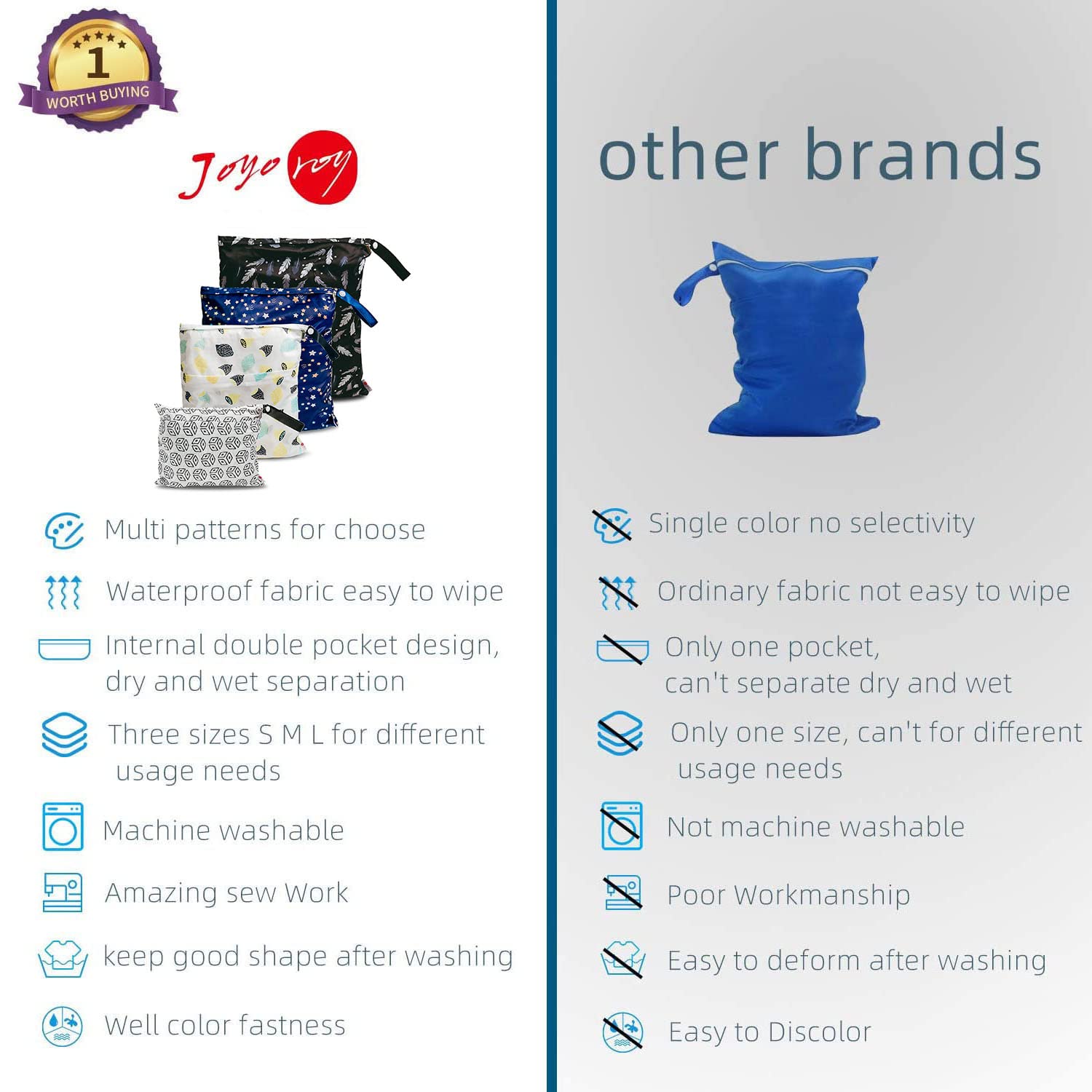 1
WORTH BUYING

Joyo roy

Multi patterns for choose

Waterproof fabric easy to wipe

Internal double pocket design, dry and wet separation

Three sizes S M L for different usage needs

Machine washable

Amazing sew Work

keep good shape after washing

Well color fastness

other brands

Single color no selectivity

Ordinary fabric not easy to wipe

Only one pocket, can't separate dry and wet

Only one size, can't for different usage needs

Not machine washable

Poor Workmanship

Easy to deform after washing

Easy to Discolor